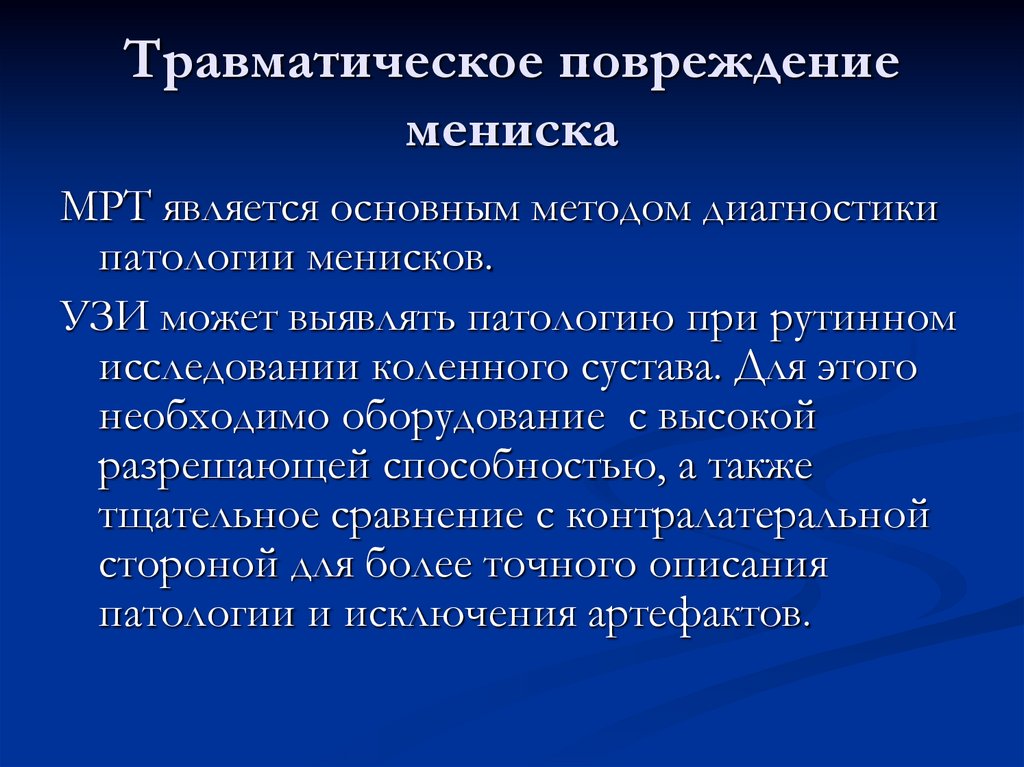 Травматическое повреждение мениска

МРТ является основным методом диагностики патологии менисков.

УЗИ может выявлять патологию при рутинном исследовании коленного сустава. Для этого необходимо оборудование  с высокой разрешающей способностью, а также тщательное сравнение с контралатеральной стороной для более точного описания патологии и исключения артефактов.